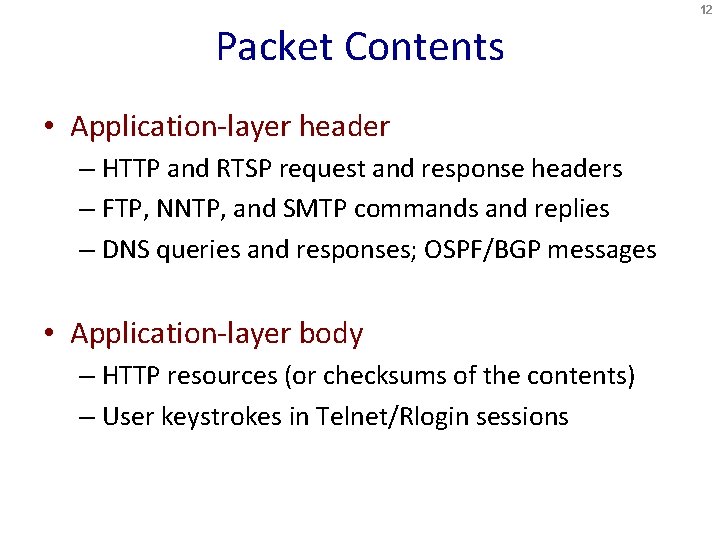 12

Packet Contents

• Application-layer header
– HTTP and RTSP request and response headers
– FTP, NNTP, and SMTP commands and replies
– DNS queries and responses; OSPF/BGP messages

• Application-layer body
– HTTP resources (or checksums of the contents)
– User keystrokes in Telnet/Rlogin sessions